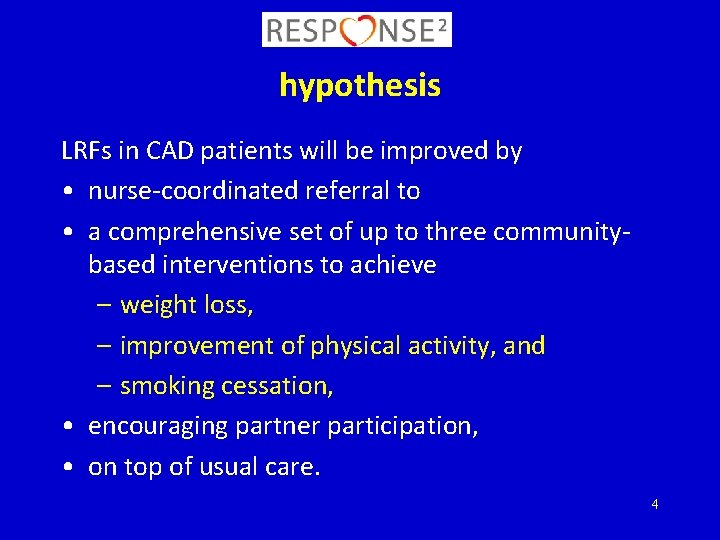 RESPONSE$^2$

hypothesis

LRFs in CAD patients will be improved by

• nurse-coordinated referral to

• a comprehensive set of up to three community-based interventions to achieve

– weight loss,

– improvement of physical activity, and

– smoking cessation,

• encouraging partner participation,

• on top of usual care.

4